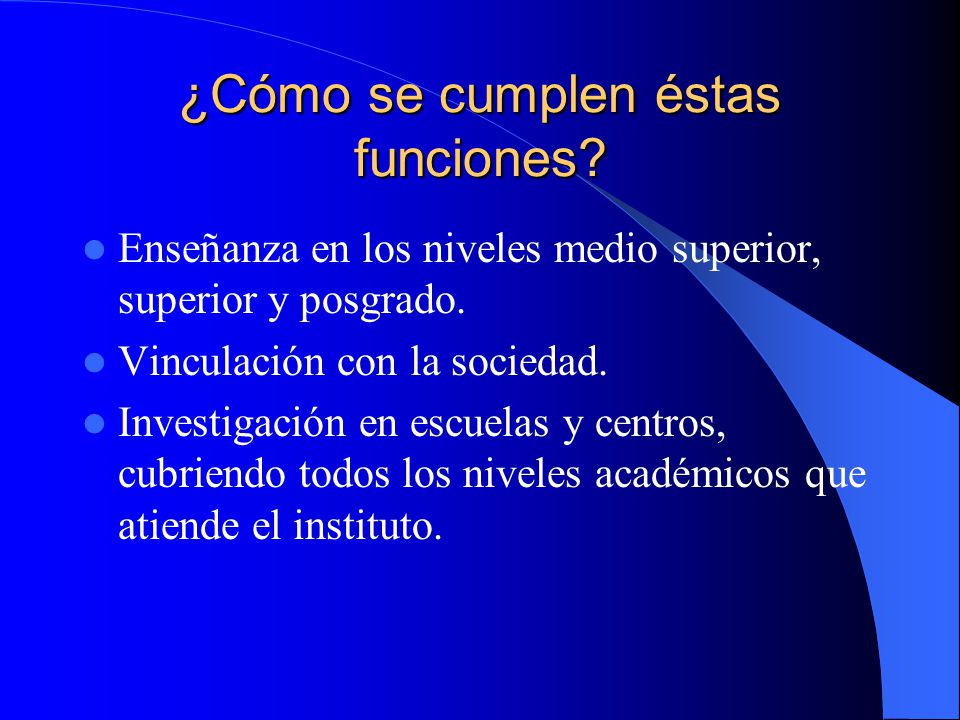 ¿Cómo se cumplen éstas funciones?

- Enseñanza en los niveles medio superior, superior y posgrado.
- Vinculación con la sociedad.
- Investigación en escuelas y centros, cubriendo todos los niveles académicos que atiende el instituto.